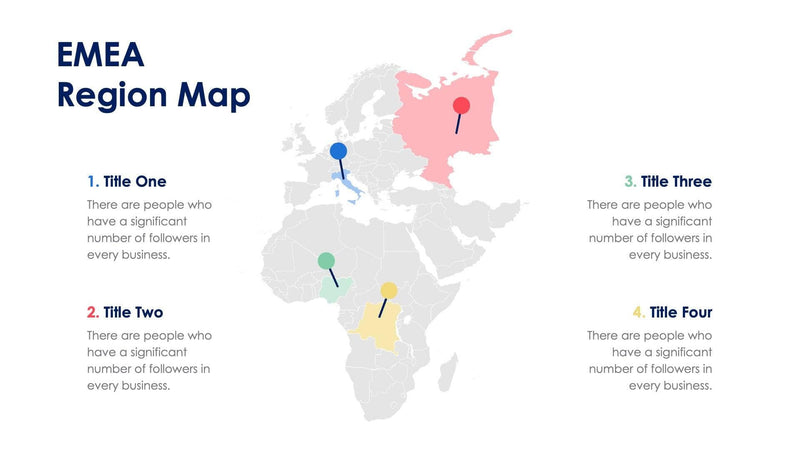 EMEA
Region Map

1. Title One
There are people who have a significant number of followers in every business.

2. Title Two
There are people who have a significant number of followers in every business.

3. Title Three
There are people who have a significant number of followers in every business.

4. Title Four
There are people who have a significant number of followers in every business.